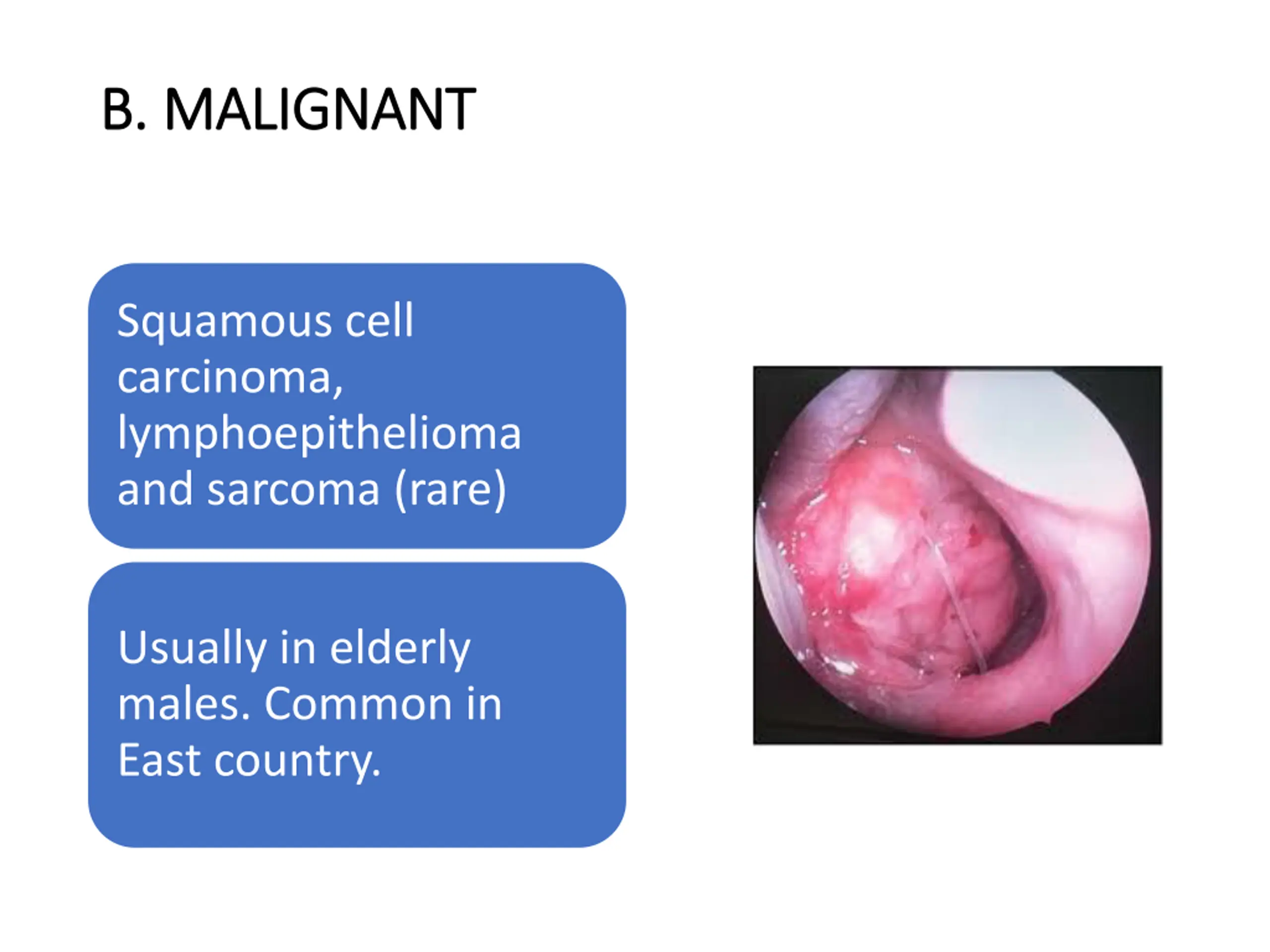 B. MALIGNANT

Squamous cell carcinoma, lymphoepithelioma and sarcoma (rare)

Usually in elderly males. Common in East country.